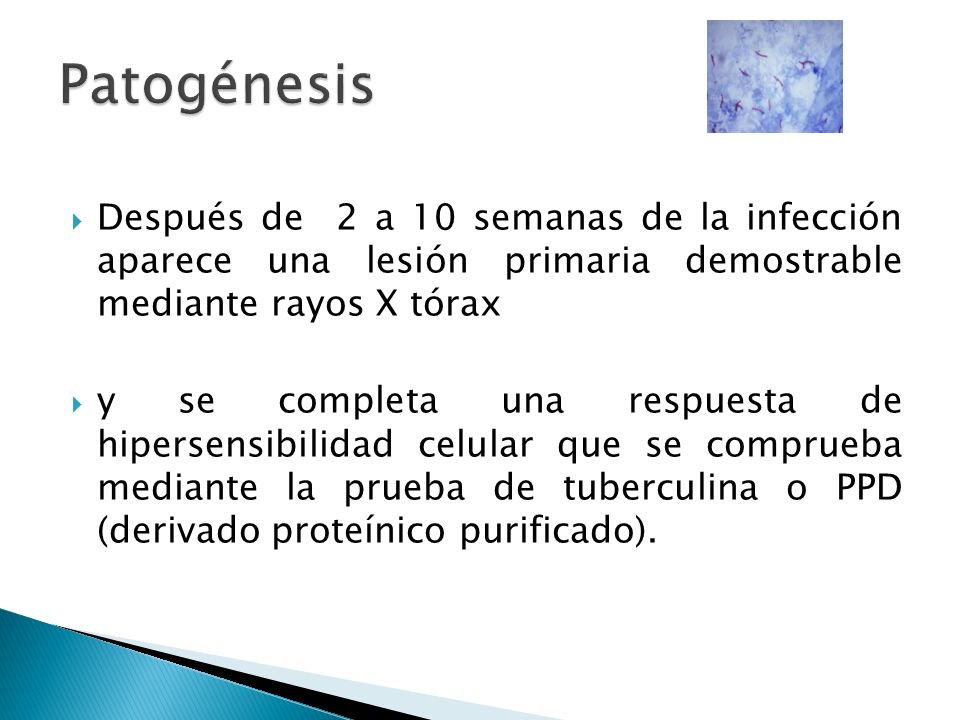 Patogénesis

Después de 2 a 10 semanas de la infección aparece una lesión primaria demostrable mediante rayos X tórax

y se completa una respuesta de hipersensibilidad celular que se comprueba mediante la prueba de tuberculina o PPD (derivado proteínico purificado).